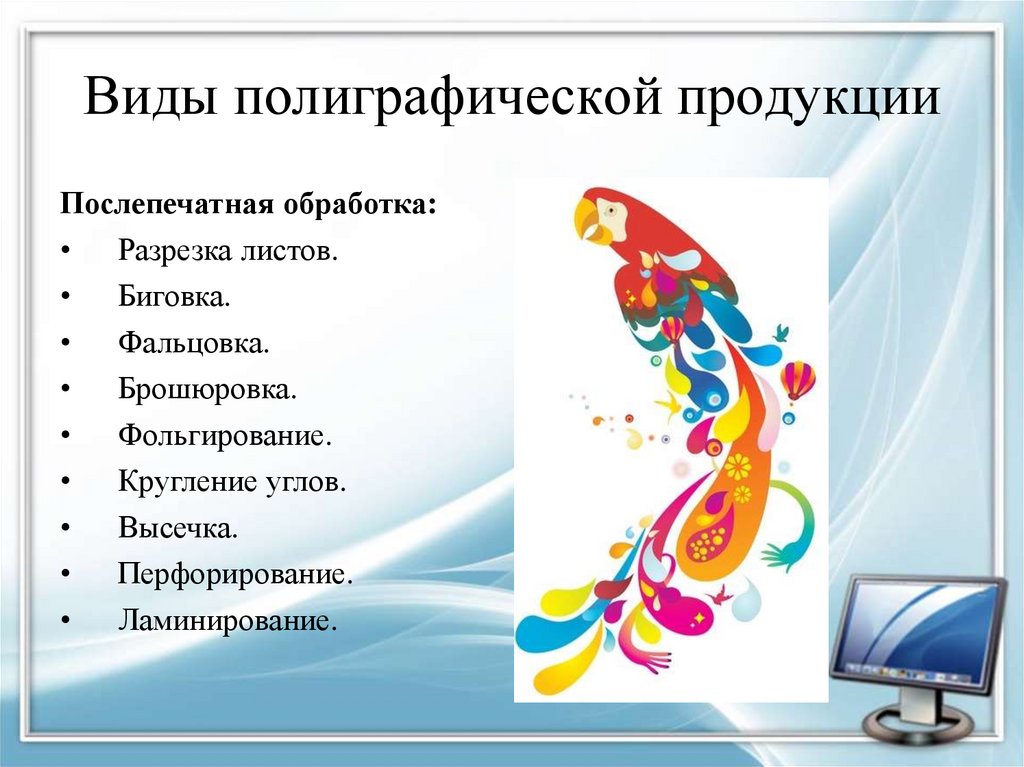 Виды полиграфической продукции

Послепечатная обработка:
• Разрезка листов.
• Биговка.
• Фальцовка.
• Брошюровка.
• Фольгирование.
• Кругление углов.
• Высечка.
• Перфорирование.
• Ламинирование.